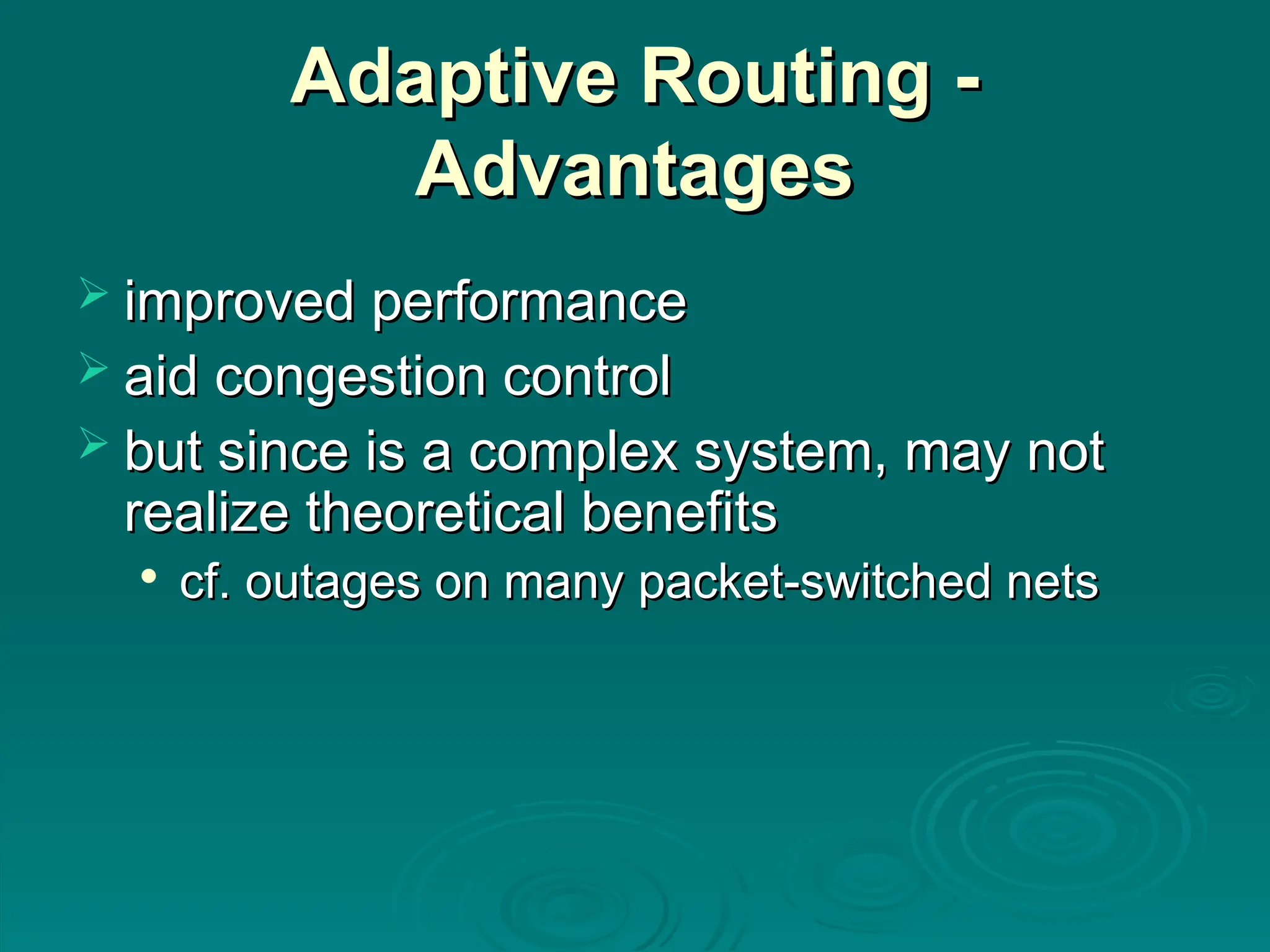 Adaptive Routing - Advantages

➢ improved performance
➢ aid congestion control
➢ but since is a complex system, may not realize theoretical benefits
• cf. outages on many packet-switched nets